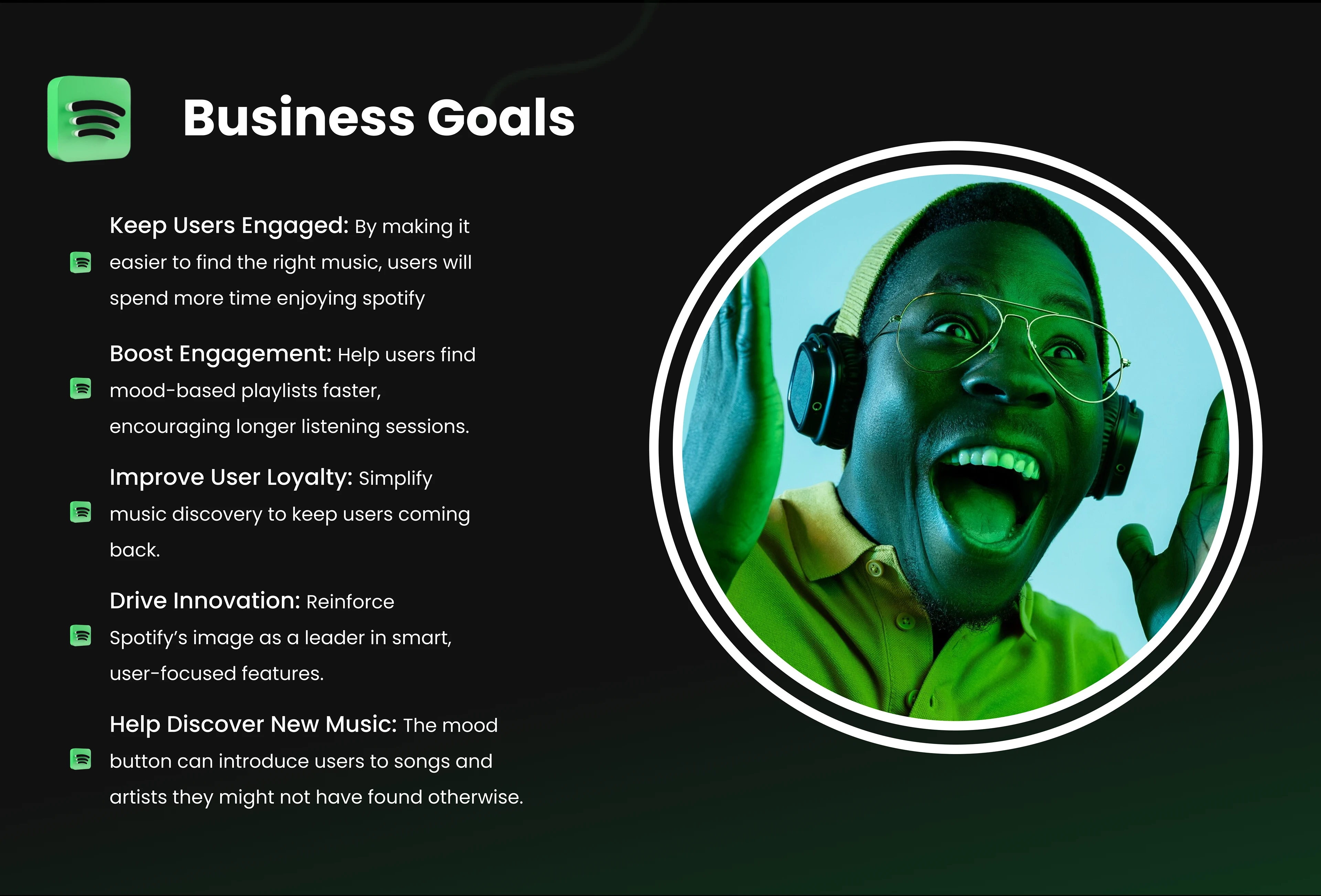 Business Goals

Keep Users Engaged: By making it easier to find the right music, users will spend more time enjoying spotify

Boost Engagement: Help users find mood-based playlists faster, encouraging longer listening sessions.

Improve User Loyalty: Simplify music discovery to keep users coming back.

Drive Innovation: Reinforce Spotify's image as a leader in smart, user-focused features.

Help Discover New Music: The mood button can introduce users to songs and artists they might not have found otherwise.